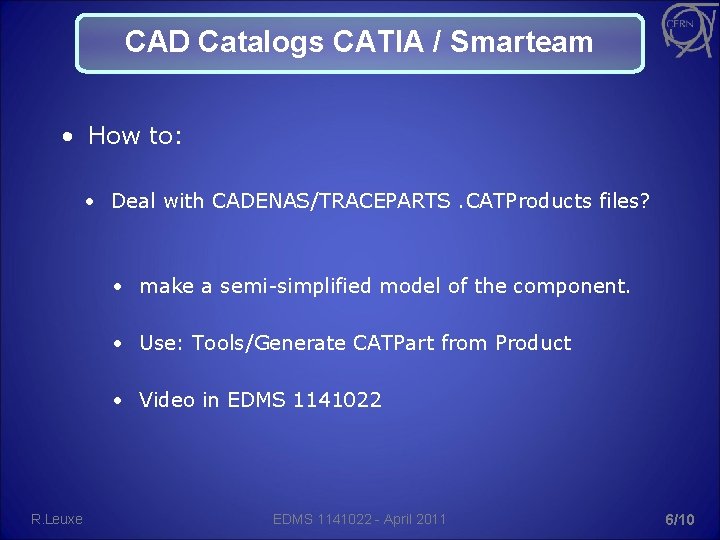 CAD Catalogs CATIA / Smarteam

CERN

• How to:

• Deal with CADENAS/TRACEPARTS .CATProducts files?

• make a semi-simplified model of the component.

• Use: Tools/Generate CATPart from Product

• Video in EDMS 1141022

R.Leuxe

EDMS 1141022 - April 2011

6/10